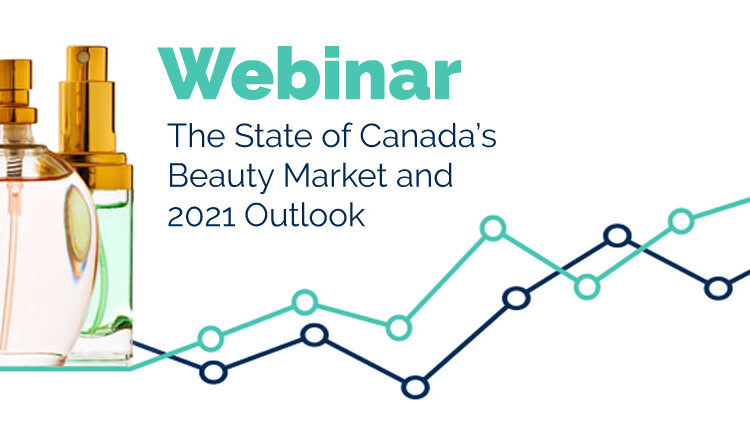 Webinar

The State of Canada's Beauty Market and 2021 Outlook